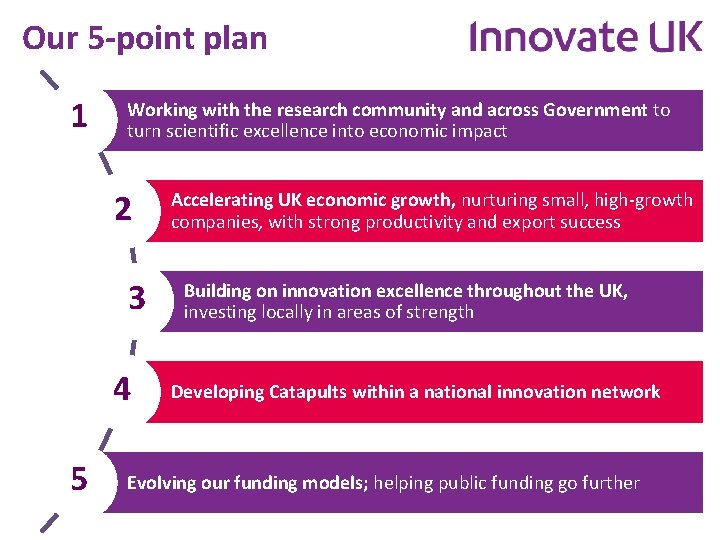 Our 5-point plan

Innovate UK

1 Working with the research community and across Government to turn scientific excellence into economic impact

2 Accelerating UK economic growth, nurturing small, high-growth companies, with strong productivity and export success

3 Building on innovation excellence throughout the UK, investing locally in areas of strength

4 Developing Catapults within a national innovation network

5 Evolving our funding models; helping public funding go further